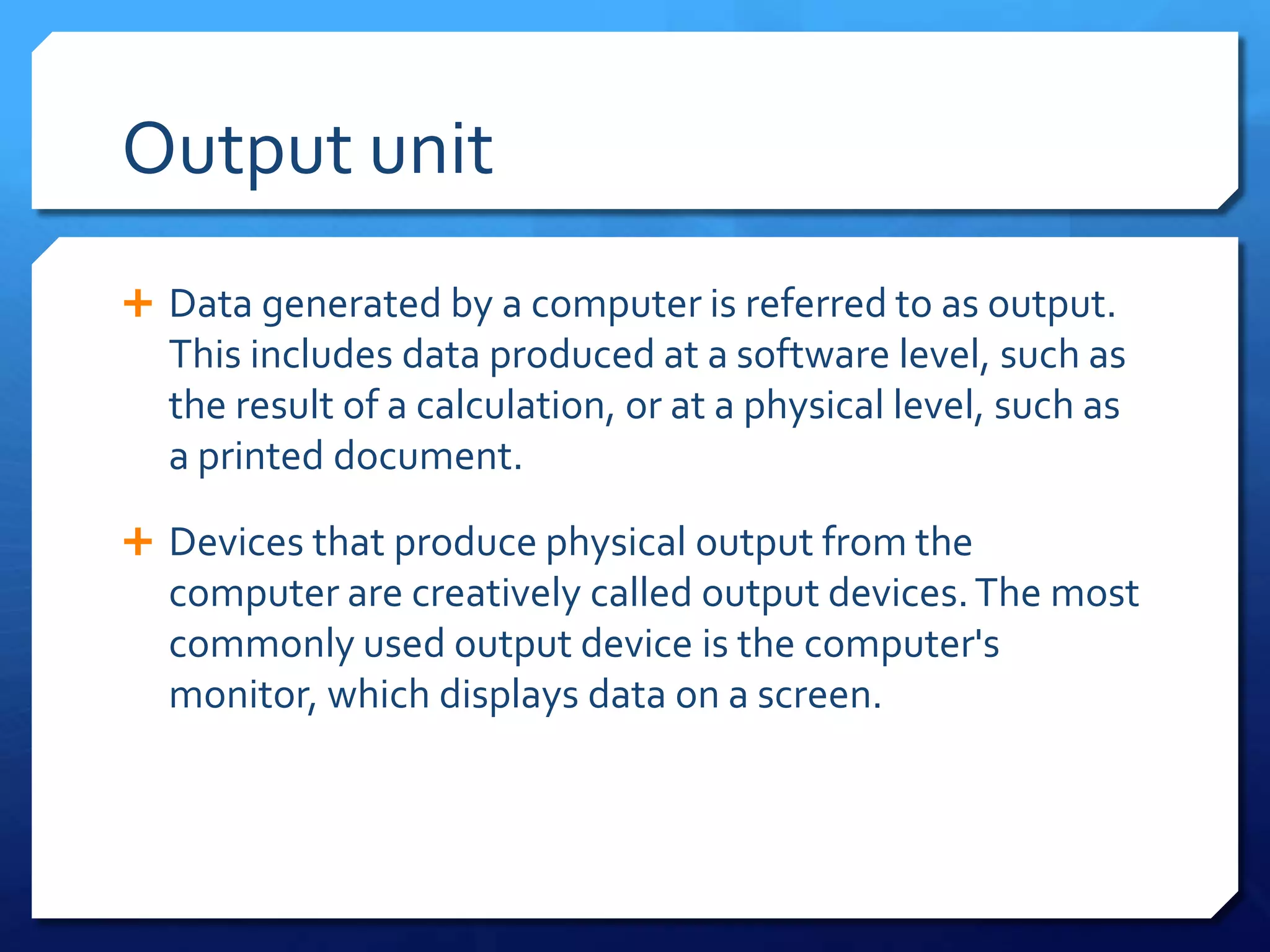 Output unit

+ Data generated by a computer is referred to as output. This includes data produced at a software level, such as the result of a calculation, or at a physical level, such as a printed document.

+ Devices that produce physical output from the computer are creatively called output devices. The most commonly used output device is the computer's monitor, which displays data on a screen.